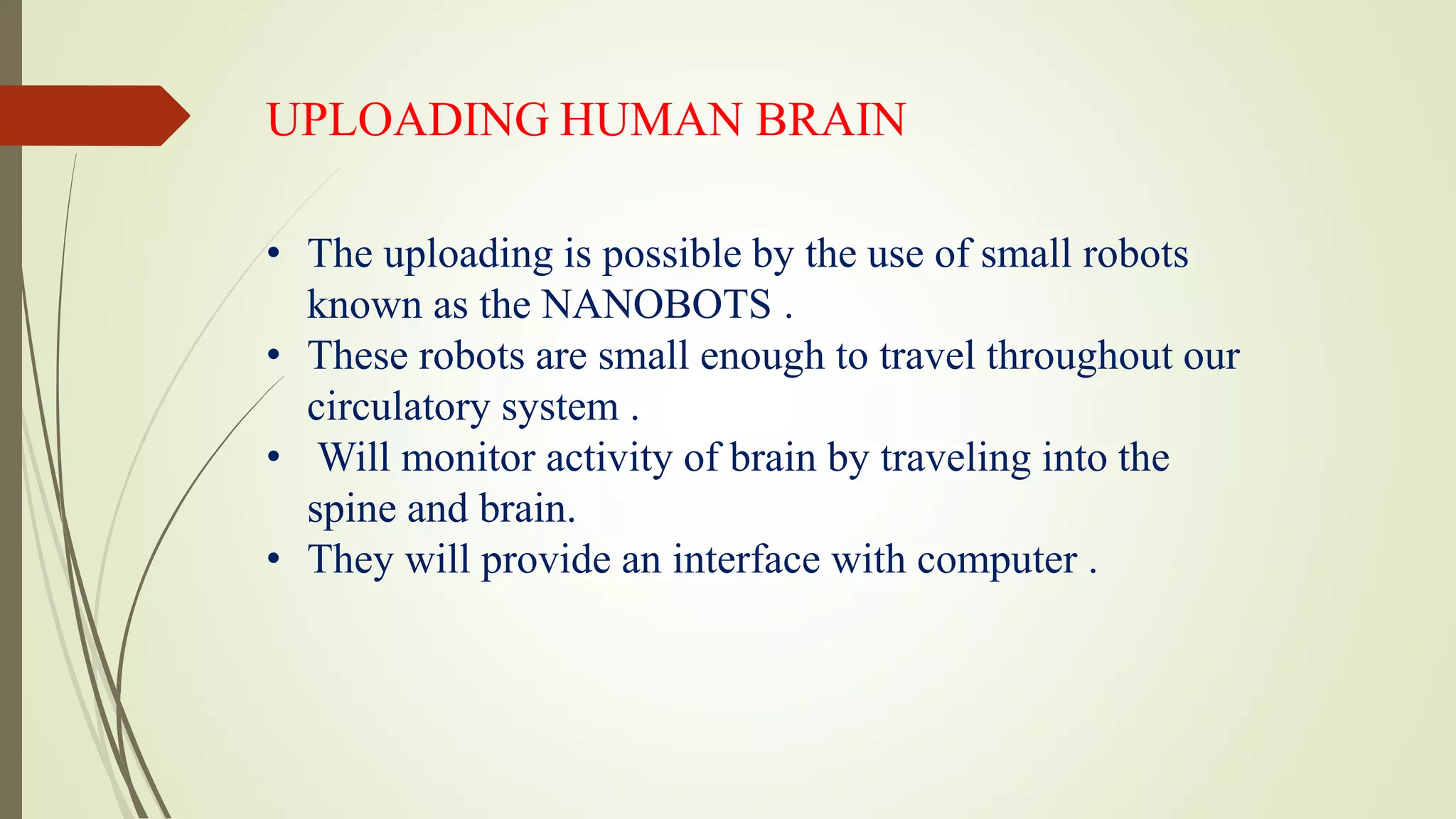 UPLOADING HUMAN BRAIN

• The uploading is possible by the use of small robots known as the NANOBOTS .
• These robots are small enough to travel throughout our circulatory system .
• Will monitor activity of brain by traveling into the spine and brain.
• They will provide an interface with computer .